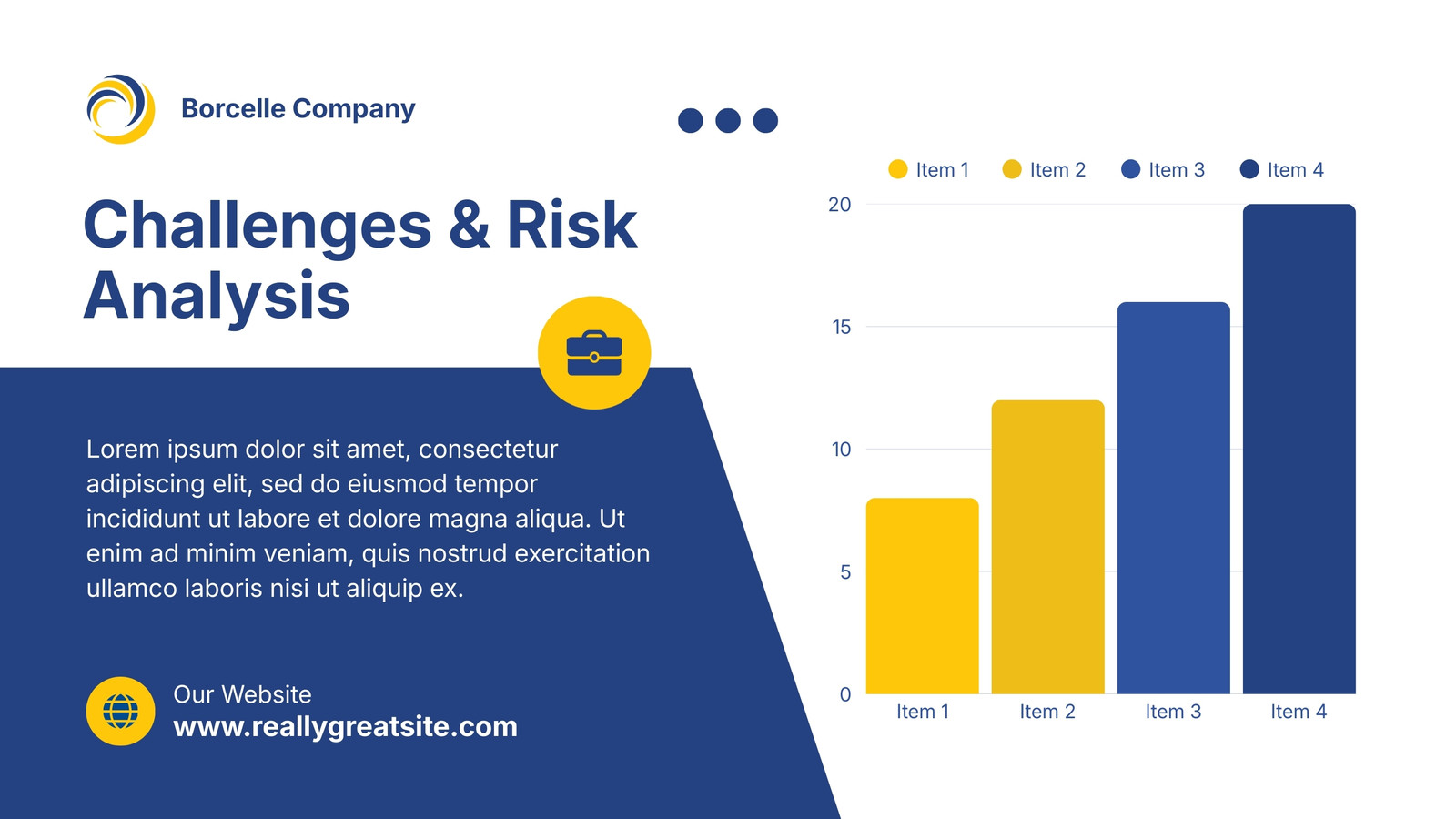 Borcelle Company

Challenges & Risk Analysis

Lorem ipsum dolor sit amet, consectetur adipiscing elit, sed do eiusmod tempor incididunt ut labore et dolore magna aliqua. Ut enim ad minim veniam, quis nostrud exercitation ullamco laboris nisi ut aliquip ex.

Our Website
www.reallygreatsite.com

Item 1 Item 2 Item 3 Item 4

20
15
10
5
0

Item 1 Item 2 Item 3 Item 4